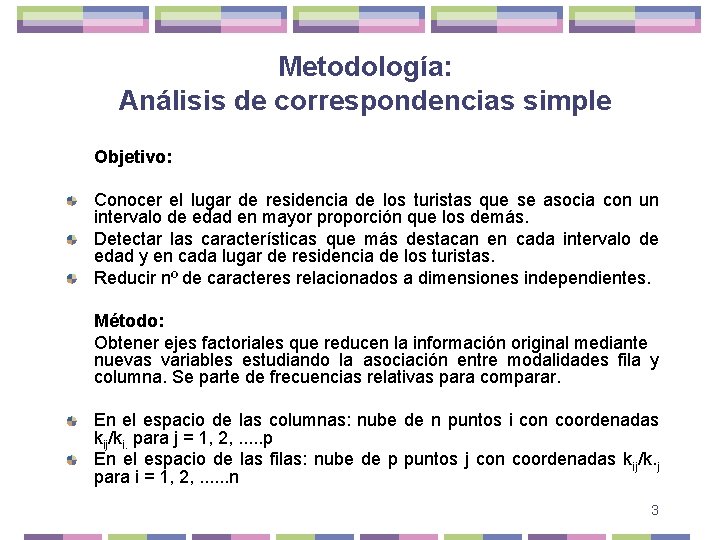 Metodología:
Análisis de correspondencias simple

Objetivo:

Conocer el lugar de residencia de los turistas que se asocia con un intervalo de edad en mayor proporción que los demás.

Detectar las características que más destacan en cada intervalo de edad y en cada lugar de residencia de los turistas.

Reducir nº de caracteres relacionados a dimensiones independientes.

Método:

Obtener ejes factoriales que reducen la información original mediante nuevas variables estudiando la asociación entre modalidades fila y columna. Se parte de frecuencias relativas para comparar.

En el espacio de las columnas: nube de n puntos i con coordenadas $k_{ij}/k_{i.}$ para j = 1, 2, .....p

En el espacio de las filas: nube de p puntos j con coordenadas $k_{ij}/k_{.j}$ para i = 1, 2, ......n

3